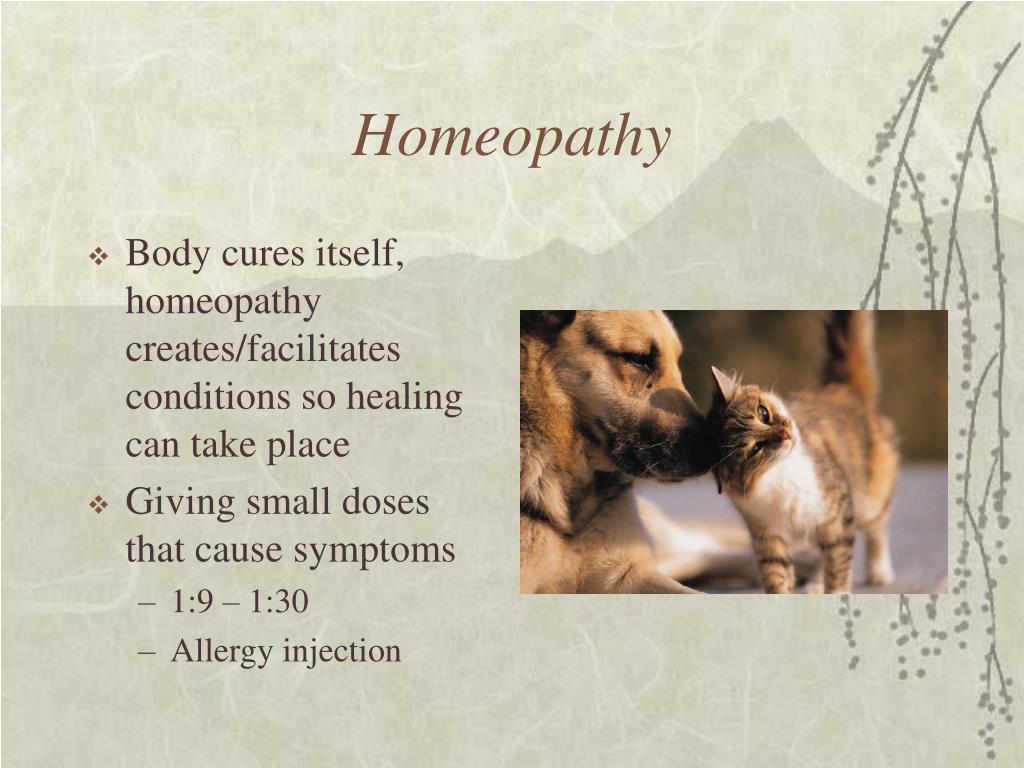 Homeopathy

❖ Body cures itself, homeopathy creates/facilitates conditions so healing can take place

❖ Giving small doses that cause symptoms
– 1:9 – 1:30
– Allergy injection